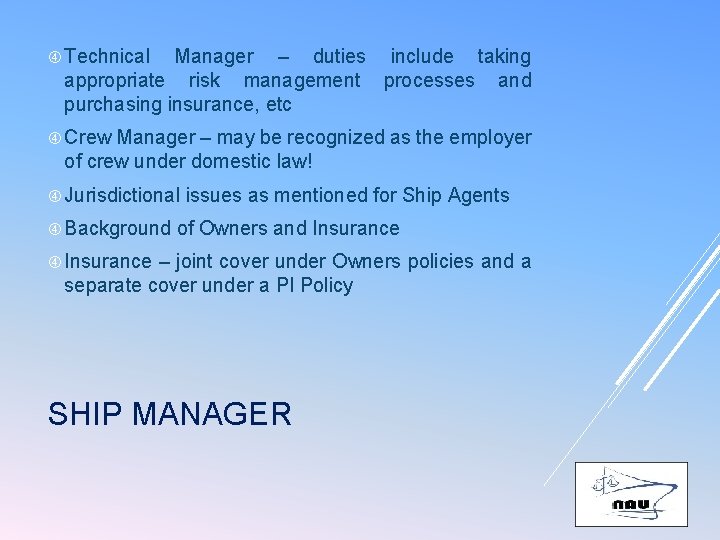 Technical Manager – duties include taking appropriate risk management processes and purchasing insurance, etc

Crew Manager – may be recognized as the employer of crew under domestic law!

Jurisdictional issues as mentioned for Ship Agents

Background of Owners and Insurance

Insurance – joint cover under Owners policies and a separate cover under a PI Policy

SHIP MANAGER

nau